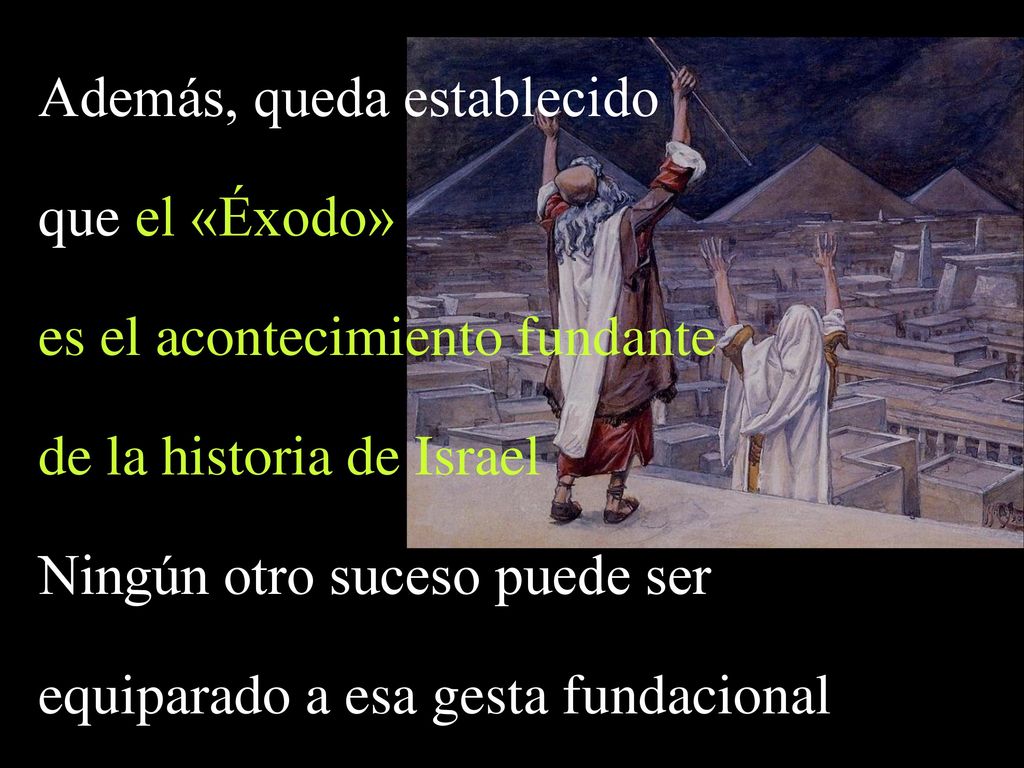 Además, queda establecido

que el «Éxodo»

es el acontecimiento fundante

de la historia de Israel

Ningún otro suceso puede ser

equiparado a esa gesta fundacional